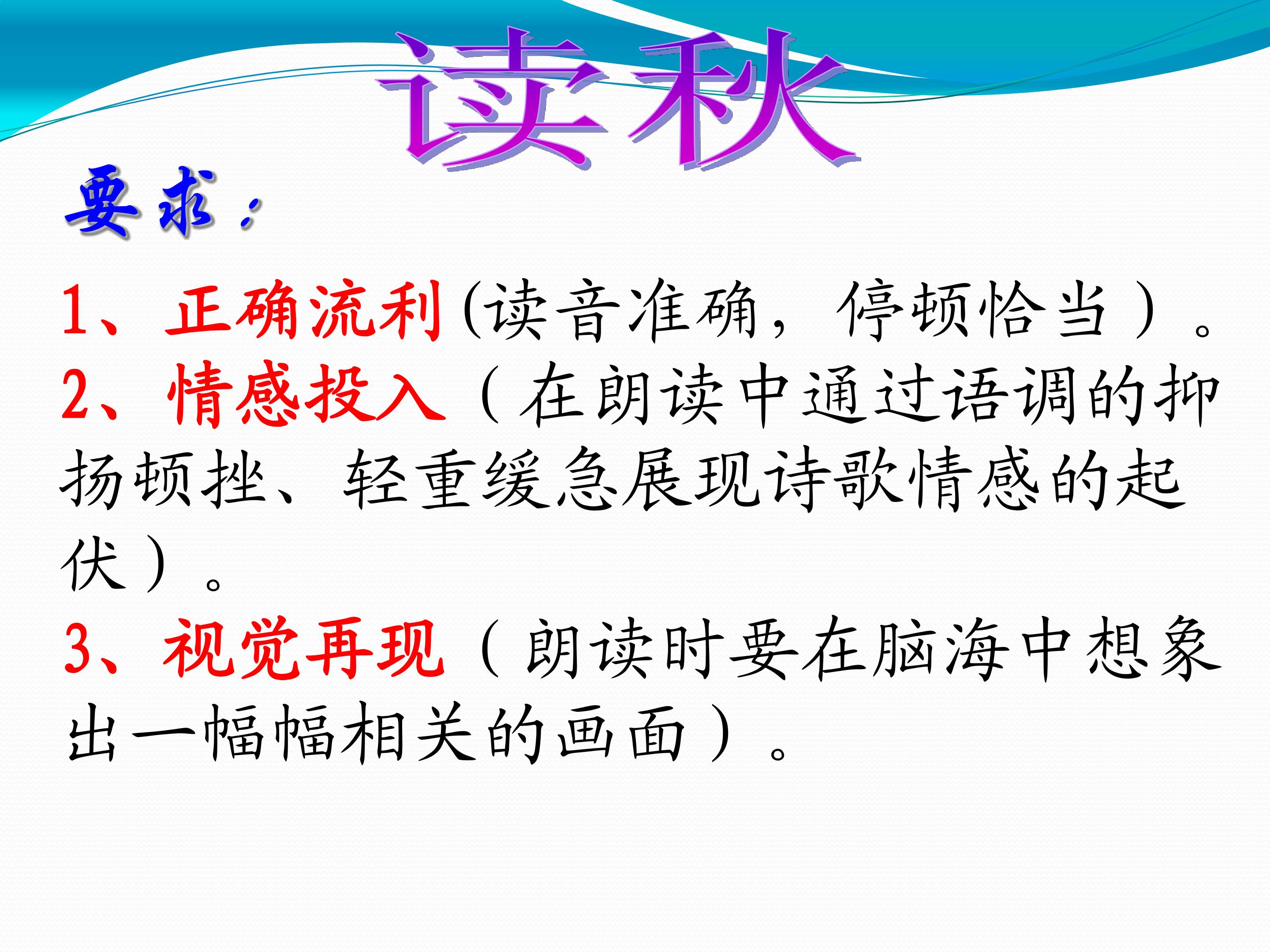 读秋

要求：

1、正确流利(读音准确，停顿恰当）。

2、情感投入（在朗读中通过语调的抑扬顿挫、轻重缓急展现诗歌情感的起伏）。

3、视觉再现（朗读时要在脑海中想象出一幅幅相关的画面）。